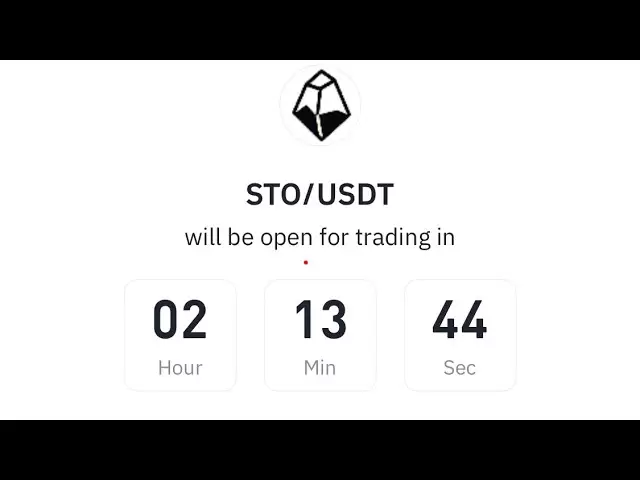 STO/USDT

will be open for trading in

02
Hour

13
Min

44
Sec